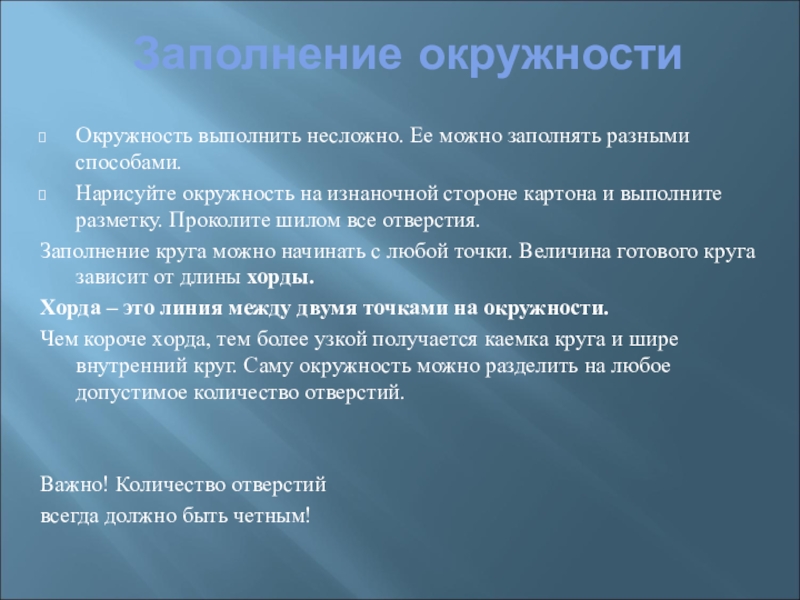 Заполнение окружности

Окружность выполнить несложно. Ее можно заполнять разными способами.

Нарисуйте окружность на изнаночной стороне картона и выполните разметку. Проколите шилом все отверстия.

Заполнение круга можно начинать с любой точки. Величина готового круга зависит от длины хорды.

Хорда – это линия между двумя точками на окружности.

Чем короче хорда, тем более узкой получается каемка круга и шире внутренний круг. Саму окружность можно разделить на любое допустимое количество отверстий.

Важно! Количество отверстий

всегда должно быть четным!